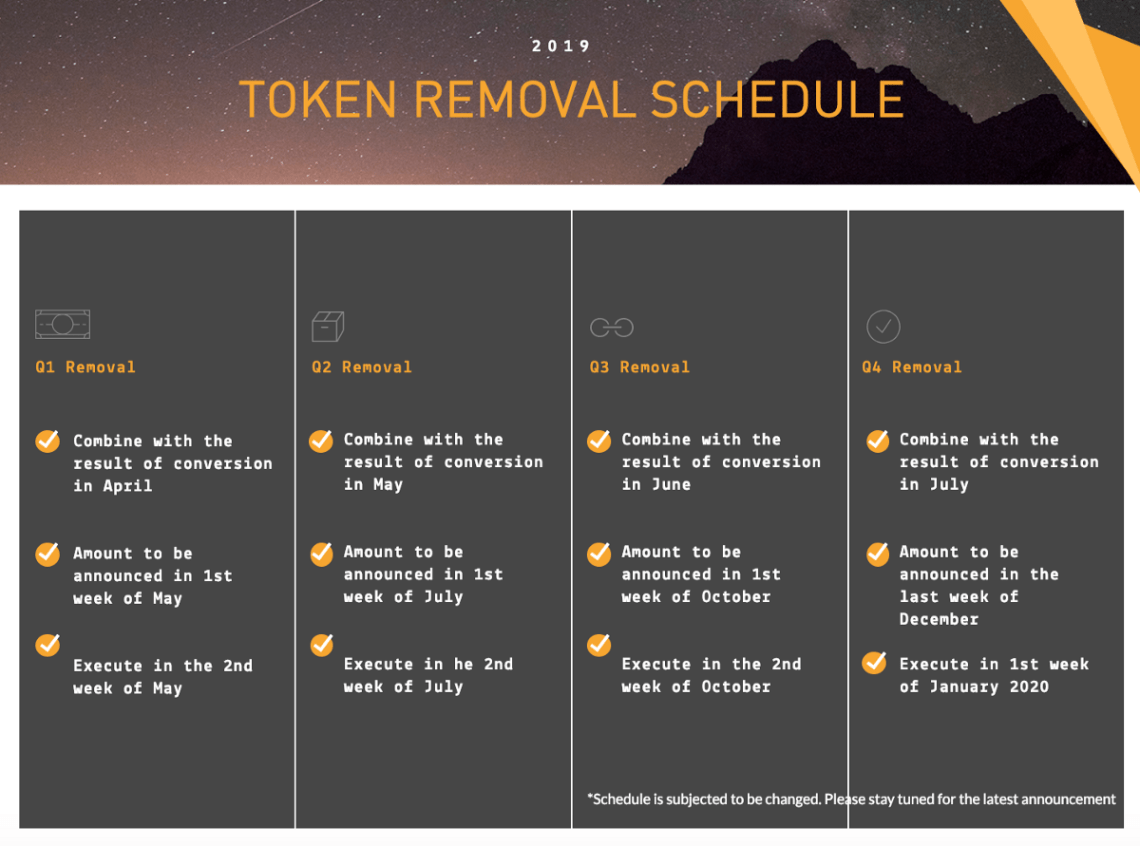 2019

TOKEN REMOVAL SCHEDULE

Q1 Removal

Combine with the result of conversion in April

Amount to be announced in 1st week of May

Execute in the 2nd week of May

Q2 Removal

Combine with the result of conversion in May

Amount to be announced in 1st week of July

Execute in he 2nd week of July

Q3 Removal

Combine with the result of conversion in June

Amount to be announced in 1st week of October

Execute in the 2nd week of October

Q4 Removal

Combine with the result of conversion in July

Amount to be announced in the last week of December

Execute in 1st week of January 2020

*Schedule is subjected to be changed. Please stay tuned for the latest announcement